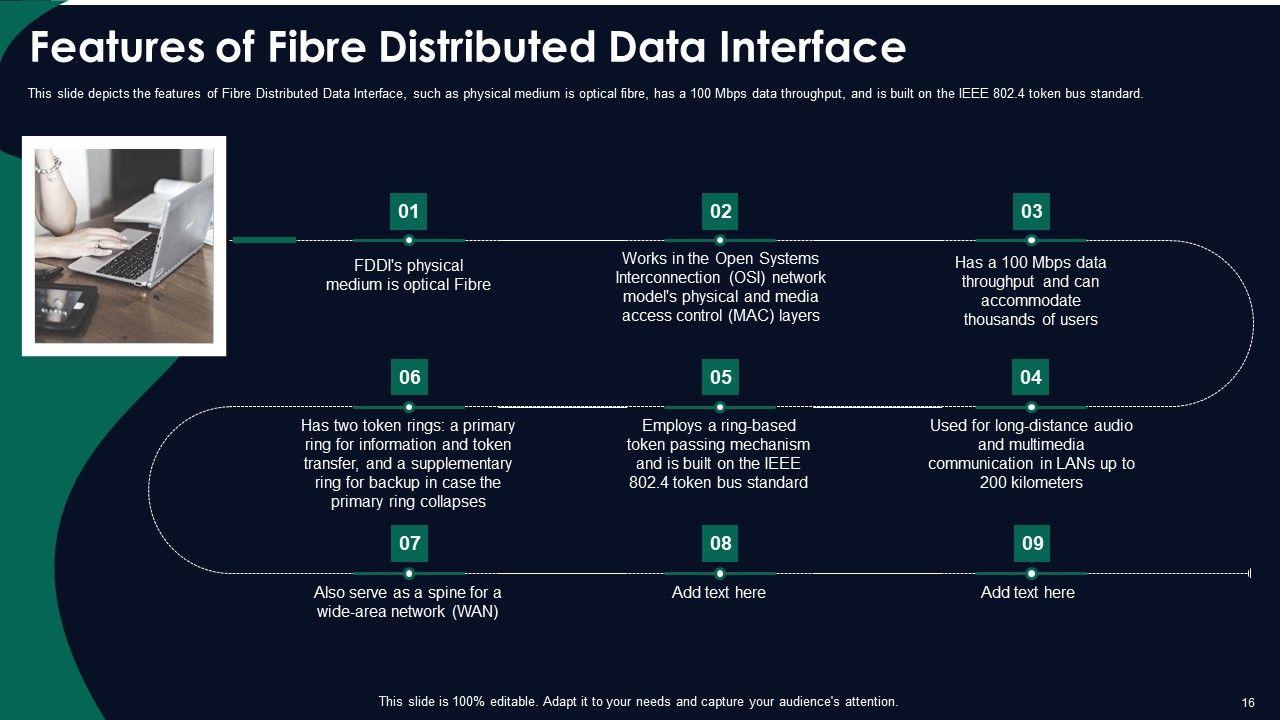 Features of Fibre Distributed Data Interface

This slide depicts the features of Fibre Distributed Data Interface, such as physical medium is optical fibre, has a 100 Mbps data throughput, and is built on the IEEE 802.4 token bus standard.

01

FDDI's physical medium is optical Fibre

02

Works in the Open Systems Interconnection (OSI) network model's physical and media access control (MAC) layers

03

Has a 100 Mbps data throughput and can accommodate thousands of users

06

Has two token rings: a primary ring for information and token transfer, and a supplementary ring for backup in case the primary ring collapses

05

Employs a ring-based token passing mechanism and is built on the IEEE 802.4 token bus standard

04

Used for long-distance audio and multimedia communication in LANs up to 200 kilometers

07

Also serve as a spine for a wide-area network (WAN)

08

Add text here

09

Add text here

This slide is 100% editable. Adapt it to your needs and capture your audience's attention.

16